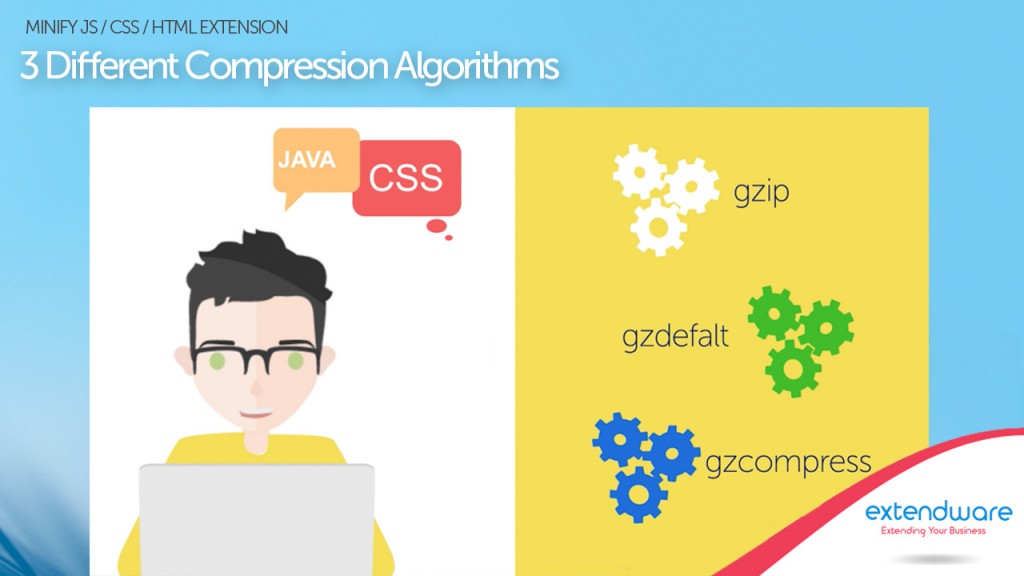 MINIFY JS / CSS / HTML EXTENSION
3 Different Compression Algorithms

JAVA
CSS

gzip
gzdefalt
gzcompress

extendware
Extending Your Business